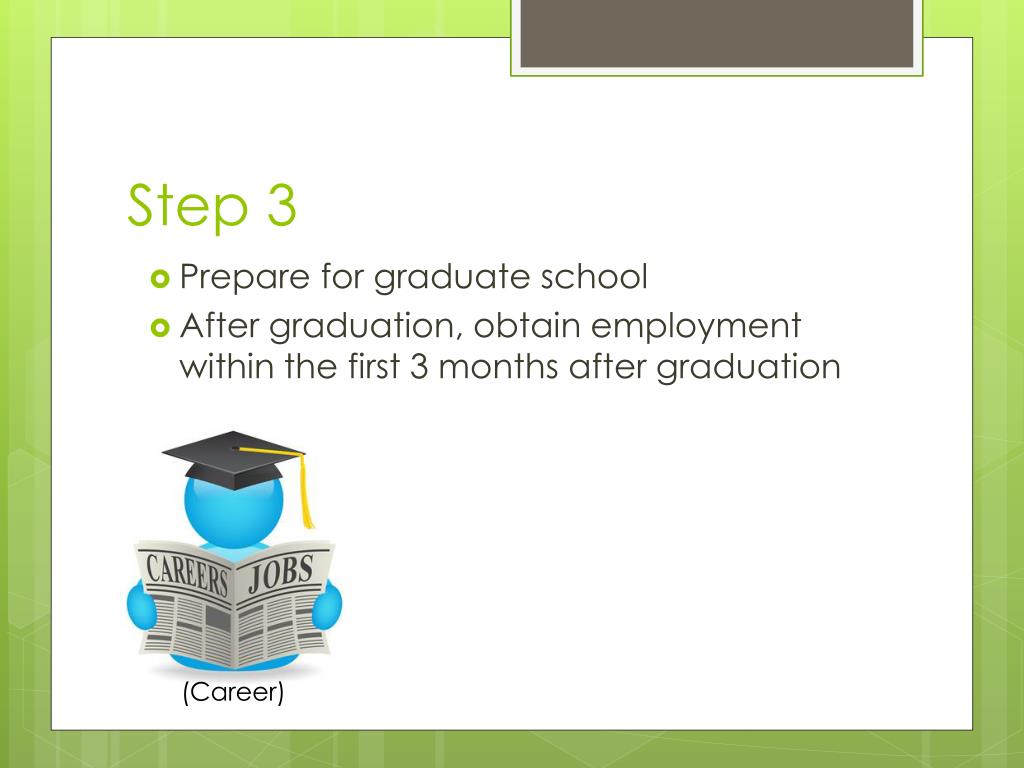 Step 3

Prepare for graduate school

After graduation, obtain employment within the first 3 months after graduation

CAREERS JOBS

(Career)